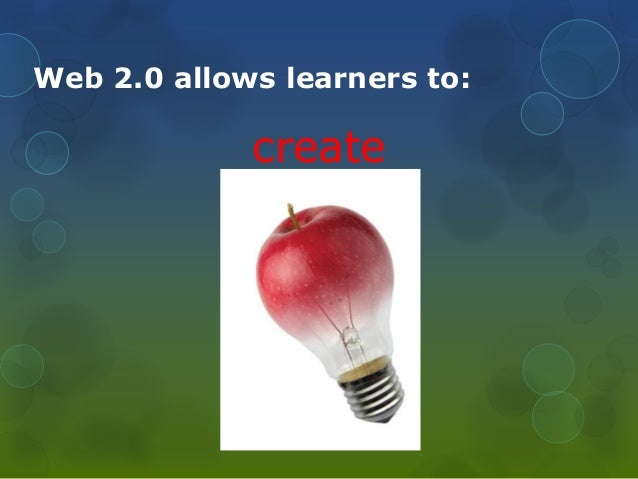 Web 2.0 allows learners to:

create